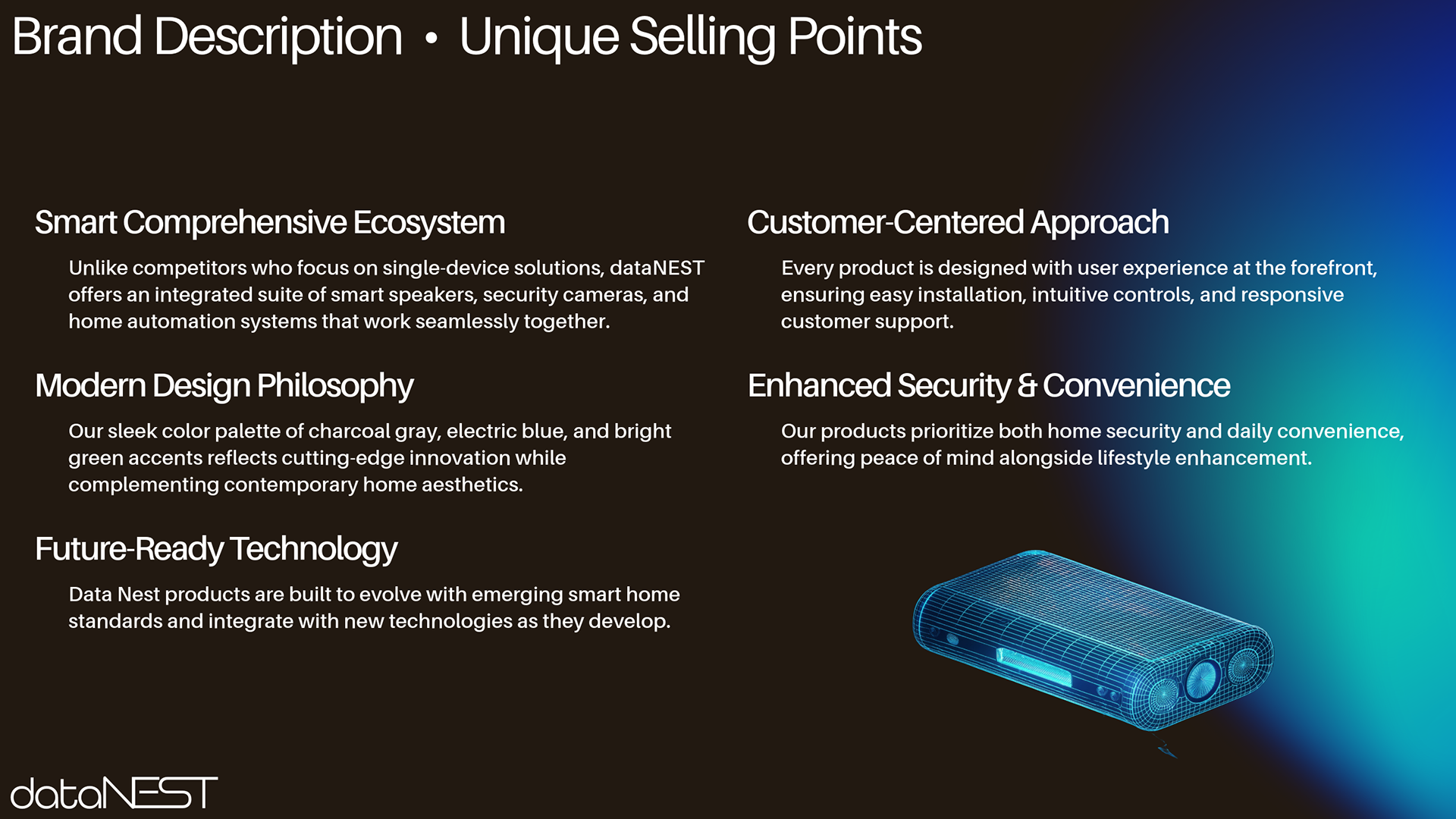 Brand Description • Unique Selling Points

Smart Comprehensive Ecosystem

Unlike competitors who focus on single-device solutions, dataNEST offers an integrated suite of smart speakers, security cameras, and home automation systems that work seamlessly together.

Modern Design Philosophy

Our sleek color palette of charcoal gray, electric blue, and bright green accents reflects cutting-edge innovation while complementing contemporary home aesthetics.

Future-Ready Technology

Data Nest products are built to evolve with emerging smart home standards and integrate with new technologies as they develop.

Customer-Centered Approach

Every product is designed with user experience at the forefront, ensuring easy installation, intuitive controls, and responsive customer support.

Enhanced Security & Convenience

Our products prioritize both home security and daily convenience, offering peace of mind alongside lifestyle enhancement.

dataNEST